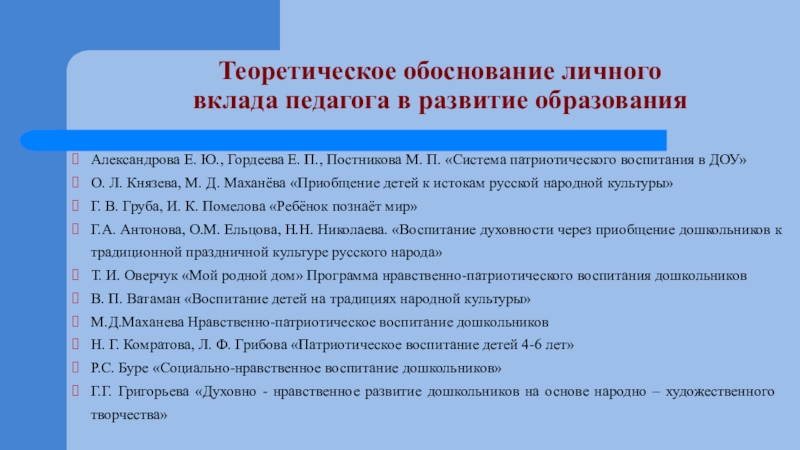 Теоретическое обоснование личного вклада педагога в развитие образования

Александрова Е. Ю., Гордеева Е. П., Постникова М. П. «Система патриотического воспитания в ДОУ»

О. Л. Князева, М. Д. Маханёва «Приобщение детей к истокам русской народной культуры»

Г. В. Груба, И. К. Помелова «Ребёнок познаёт мир»

Г.А. Антонова, О.М. Ельцова, Н.Н. Николаева. «Воспитание духовности через приобщение дошкольников к традиционной праздничной культуре русского народа»

Т. И. Оверчук «Мой родной дом» Программа нравственно-патриотического воспитания дошкольников

В. П. Ватаман «Воспитание детей на традициях народной культуры»

М.Д.Маханева Нравственно-патриотическое воспитание дошкольников

Н. Г. Комратова, Л. Ф. Грибова «Патриотическое воспитание детей 4-6 лет»

Р.С. Буре «Социально-нравственное воспитание дошкольников»

Г.Г. Григорьева «Духовно - нравственное развитие дошкольников на основе народно – художественного творчества»